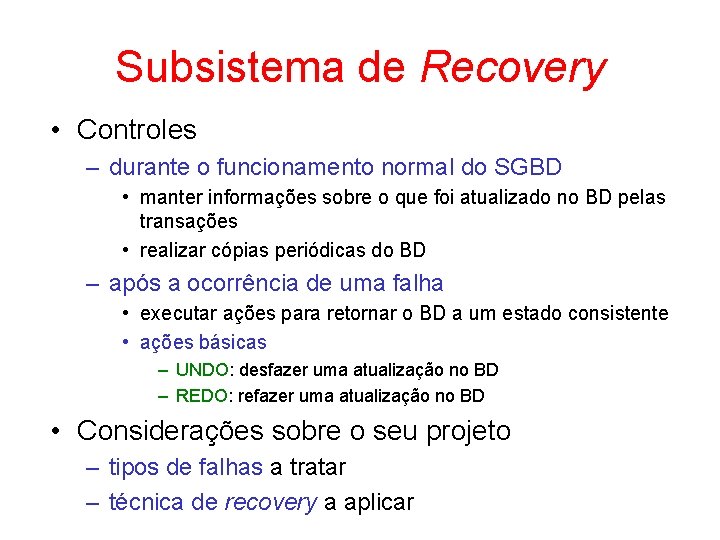 Subsistema de Recovery

• Controles
– durante o funcionamento normal do SGBD
• manter informações sobre o que foi atualizado no BD pelas transações
• realizar cópias periódicas do BD
– após a ocorrência de uma falha
• executar ações para retornar o BD a um estado consistente
• ações básicas
– UNDO: desfazer uma atualização no BD
– REDO: refazer uma atualização no BD

• Considerações sobre o seu projeto
– tipos de falhas a tratar
– técnica de recovery a aplicar